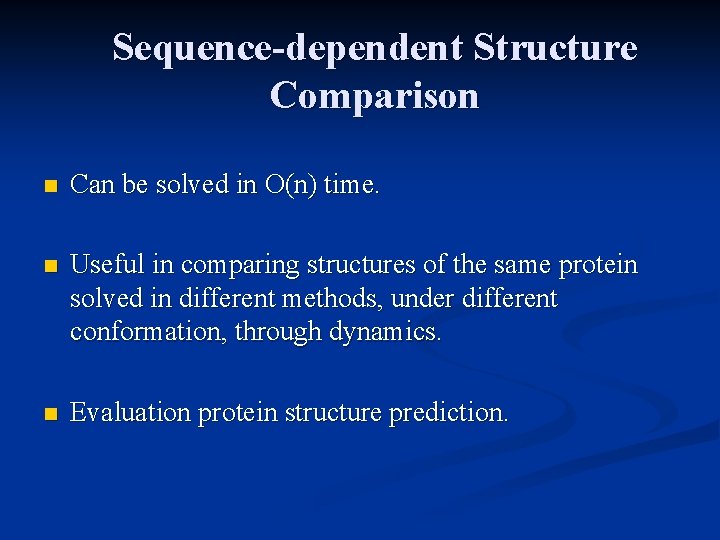 Sequence-dependent Structure Comparison

■ Can be solved in O(n) time.

■ Useful in comparing structures of the same protein solved in different methods, under different conformation, through dynamics.

■ Evaluation protein structure prediction.